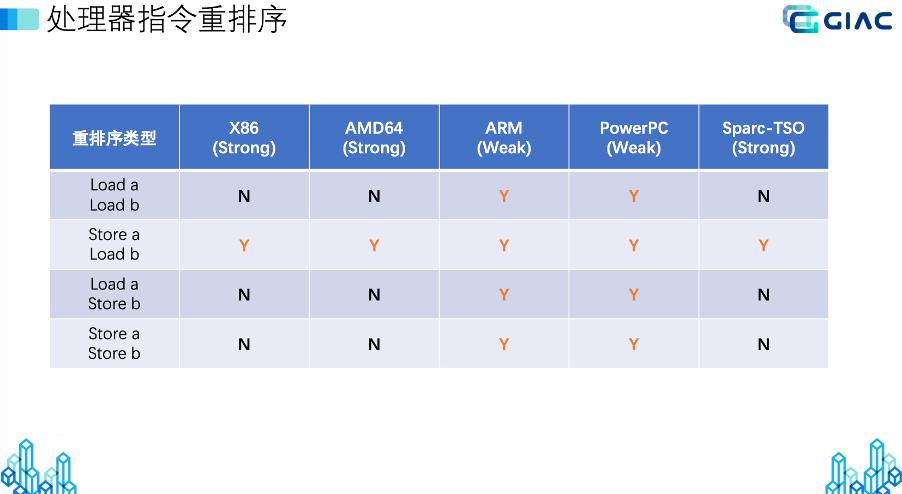 处理器指令重排序

GIAC

| 重排序类型 | X86 (Strong) | AMD64 (Strong) | ARM (Weak) | PowerPC (Weak) | Sparc-TSO (Strong) |
|---|---|---|---|---|---|
| Load a Load b | N | N | Y | Y | N |
| Store a Load b | Y | Y | Y | Y | Y |
| Load a Store b | N | N | Y | Y | N |
| Store a Store b | N | N | Y | Y | N |